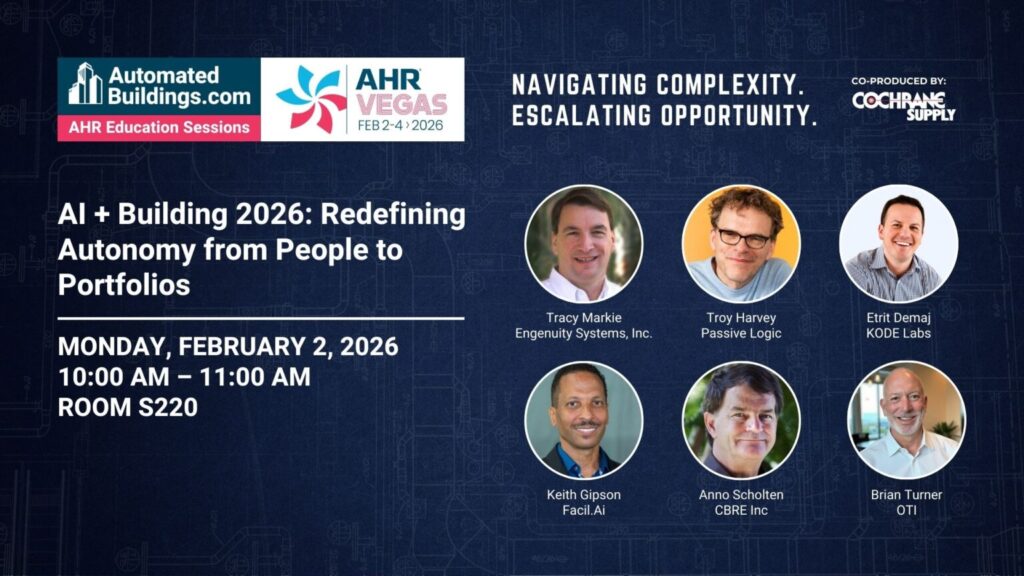 Automated Buildings.com
AHR Education Sessions

AHR VEGAS
FEB 2-4 › 2026

NAVIGATING COMPLEXITY.
ESCALATING OPPORTUNITY.

CO-PRODUCED BY:
COCHRANE SUPPLY

AI + Building 2026: Redefining Autonomy from People to Portfolios

MONDAY, FEBRUARY 2, 2026
10:00 AM – 11:00 AM
ROOM S220

Tracy Markie
Engenuity Systems, Inc.

Troy Harvey
Passive Logic

Etrit Demaj
KODE Labs

Keith Gipson
Facil.Ai

Anno Scholten
CBRE Inc

Brian Turner
OTI